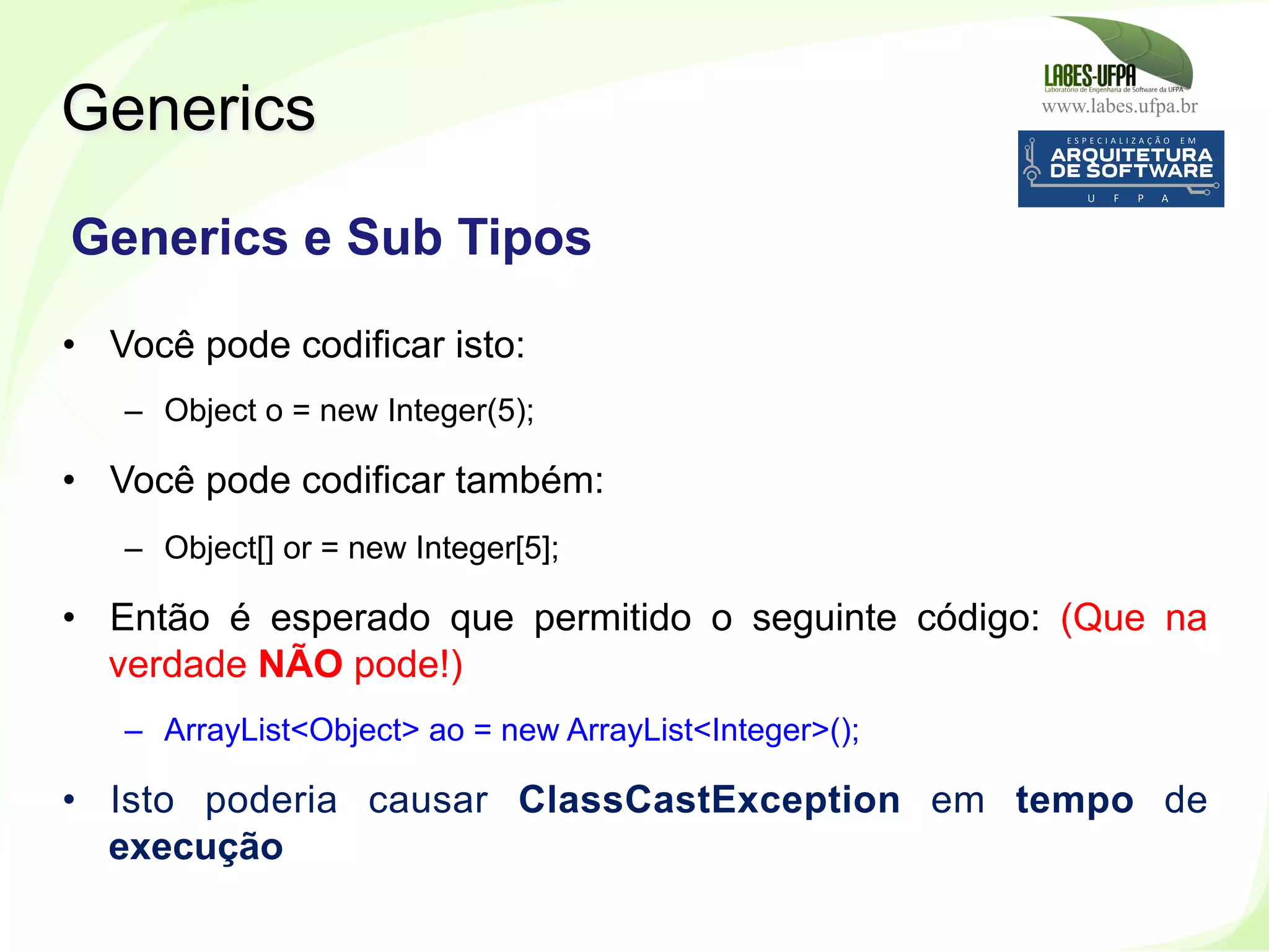 Generics

LABES-UFPA
Laboratório de Engenharia de Software da UFPA
www.labes.ufpa.br

ESPECIALIZAÇÃO EM
ARQUITETURA DE SOFTWARE
U F P A

Generics e Sub Tipos

• Você pode codificar isto:
– Object o = new Integer(5);
• Você pode codificar também:
– Object[] or = new Integer[5];
• Então é esperado que permitido o seguinte código: (Que na verdade NÃO pode!)
– ArrayList<Object> ao = new ArrayList<Integer>();
• Isto poderia causar ClassCastException em tempo de execução